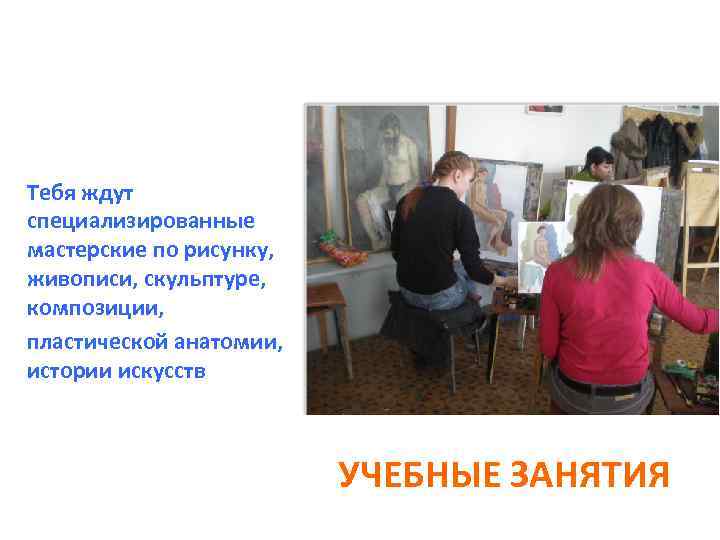 Тебя ждут специализированные мастерские по рисунку, живописи, скульптуре, композиции,

пластической анатомии, истории искусств

УЧЕБНЫЕ ЗАНЯТИЯ